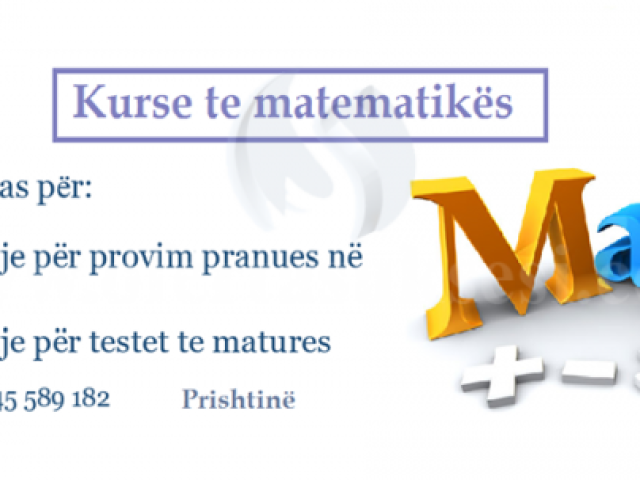 Kurse te matematikës

as për:

je për provim pranues në

je për testet te matures

45 589 182 Prishtinë

Ma

+ -